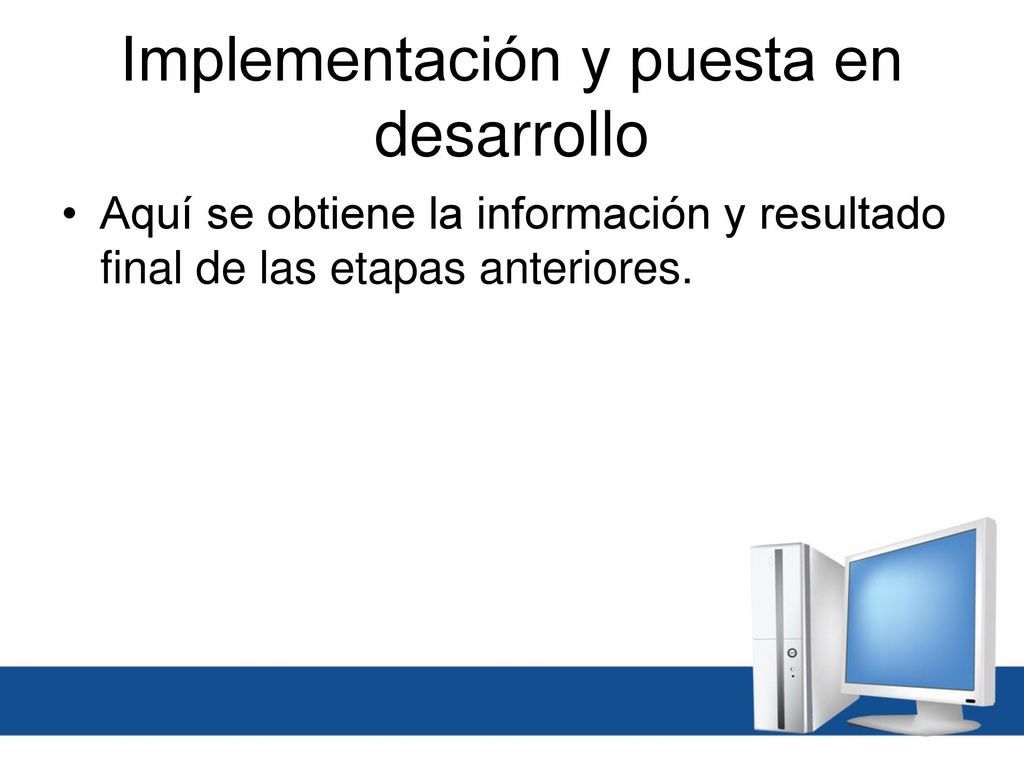 Implementación y puesta en desarrollo

• Aquí se obtiene la información y resultado final de las etapas anteriores.